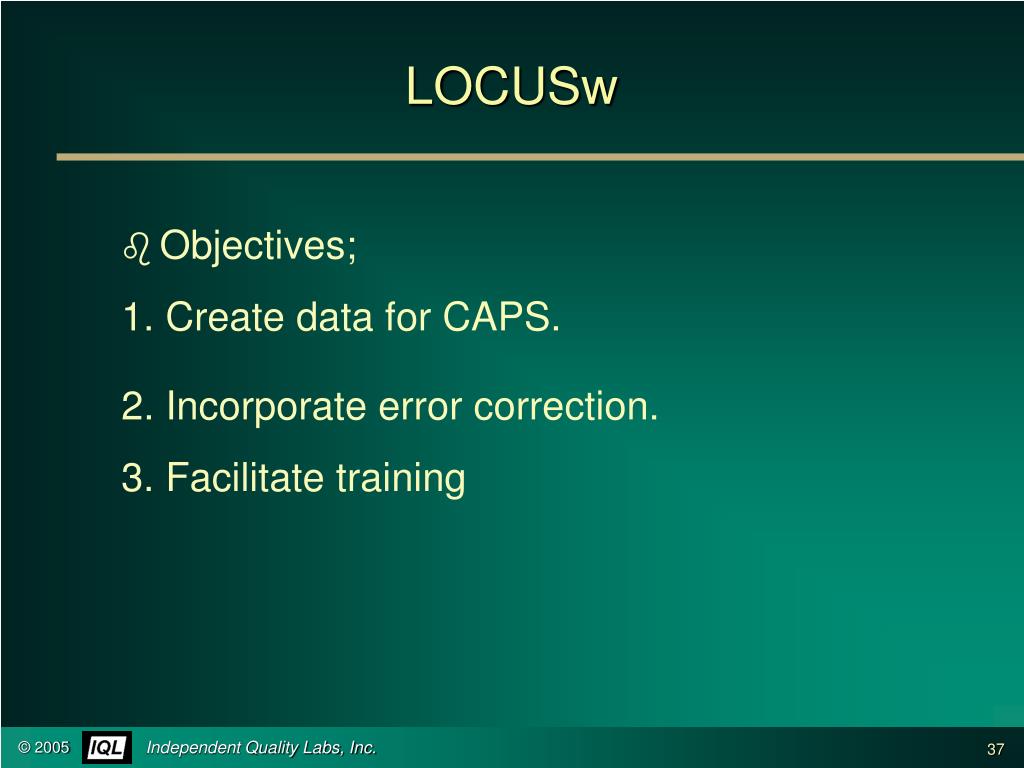 LOCUSw

Objectives;

1. Create data for CAPS.

2. Incorporate error correction.

3. Facilitate training

© 2005 IQL Independent Quality Labs, Inc. 37